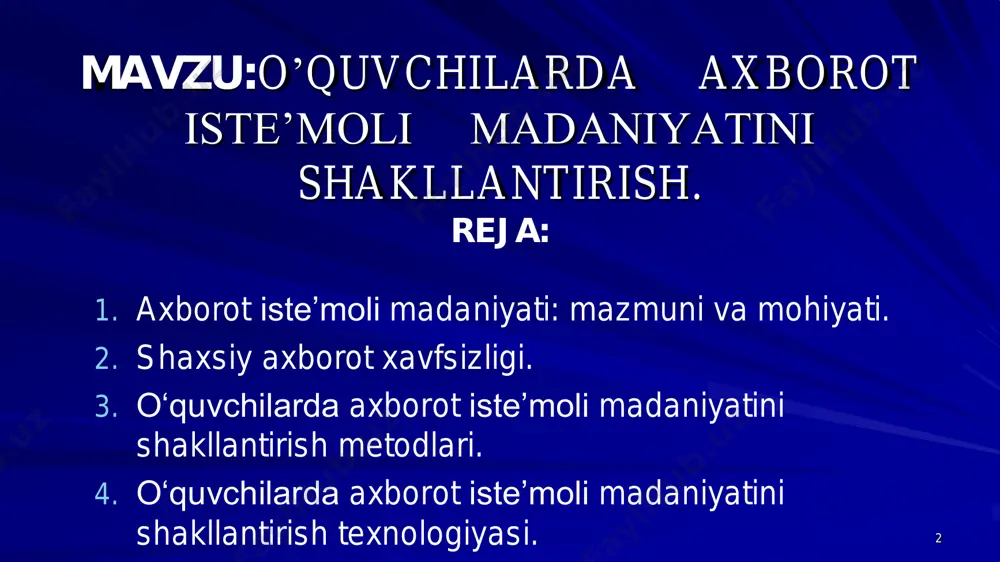 MAVZU:O’QUVCHILARDA AXBOROT ISTE’MOLI MADANIYATINI SHAKLLANTIRISH.

REJA:

1. Axborot iste’moli madaniyati: mazmuni va mohiyati.
2. Shaxsiy axborot xavfsizligi.
3. O‘quvchilarda axborot iste’moli madaniyatini shakllantirish metodlari.
4. O‘quvchilarda axborot iste’moli madaniyatini shakllantirish texnologiyasi.

2